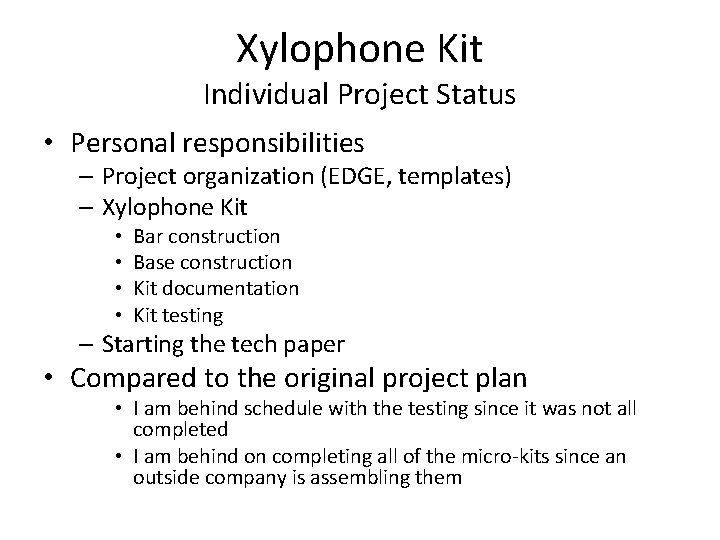 Xylophone Kit
Individual Project Status

• Personal responsibilities
– Project organization (EDGE, templates)
– Xylophone Kit
• Bar construction
• Base construction
• Kit documentation
• Kit testing
– Starting the tech paper
• Compared to the original project plan
• I am behind schedule with the testing since it was not all completed
• I am behind on completing all of the micro-kits since an outside company is assembling them